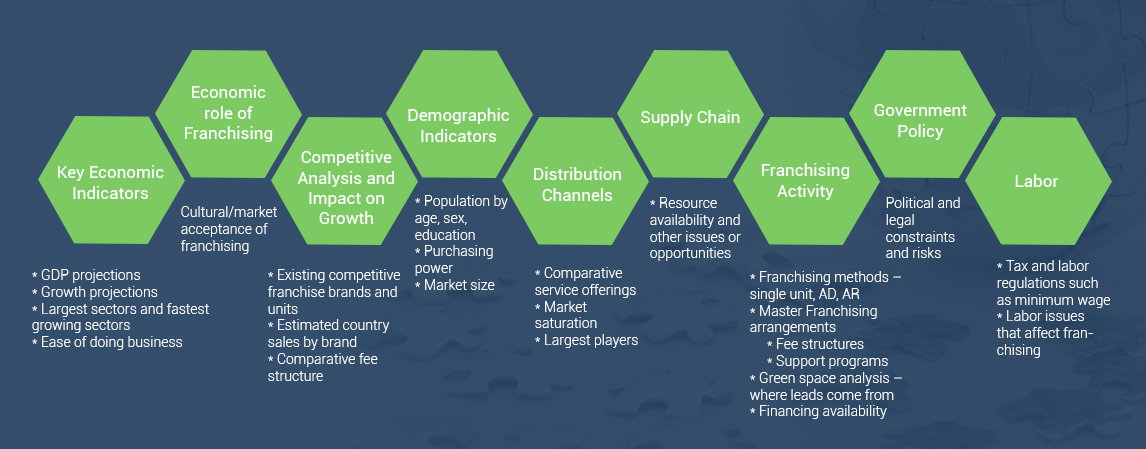 Key Economic Indicators

* GDP projections
* Growth projections
* Largest sectors and fastest growing sectors
* Ease of doing business

Economic role of Franchising

Cultural/market acceptance of franchising

Competitive Analysis and Impact on Growth

* Existing competitive franchise brands and units
* Estimated country sales by brand
* Comparative fee structure

Demographic Indicators

* Population by age, sex, education
* Purchasing power
* Market size

Distribution Channels

* Comparative service offerings
* Market saturation
* Largest players

Supply Chain

* Resource availability and other issues or opportunities

Franchising Activity

* Franchising methods – single unit, AD, AR
* Master Franchising arrangements
* Fee structures
* Support programs
* Green space analysis – where leads come from
* Financing availability

Government Policy

Political and legal constraints and risks

Labor

* Tax and labor regulations such as minimum wage
* Labor issues that affect franchising